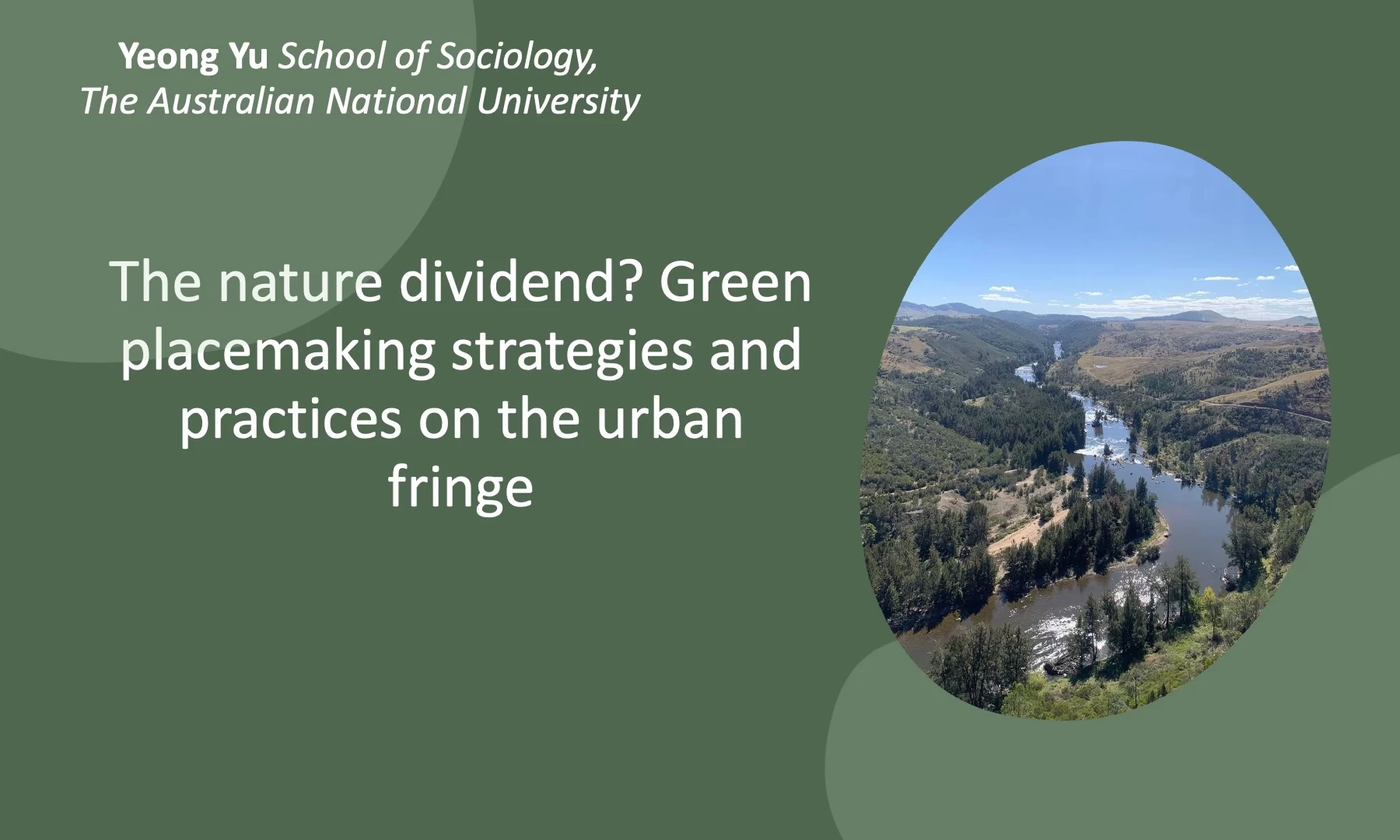 Yeong Yu School of Sociology, The Australian National University

The nature dividend? Green placemaking strategies and practices on the urban fringe